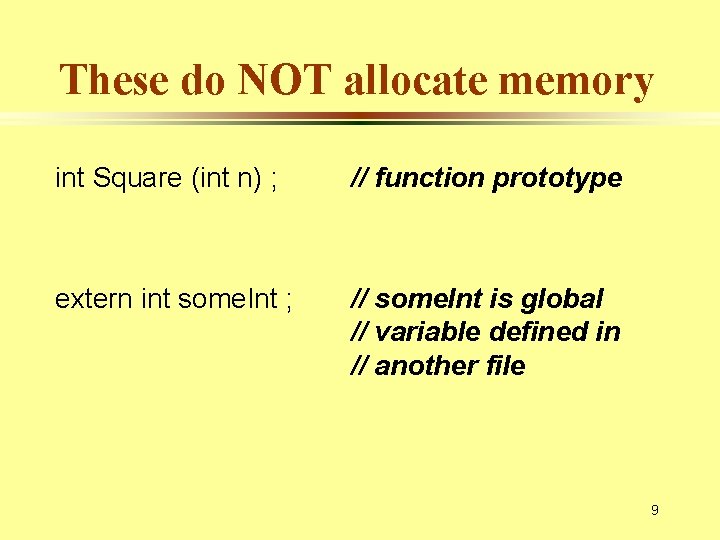 These do NOT allocate memory

int Square (int n) ;	// function prototype

extern int someInt ;	// someInt is global
// variable defined in
// another file

9